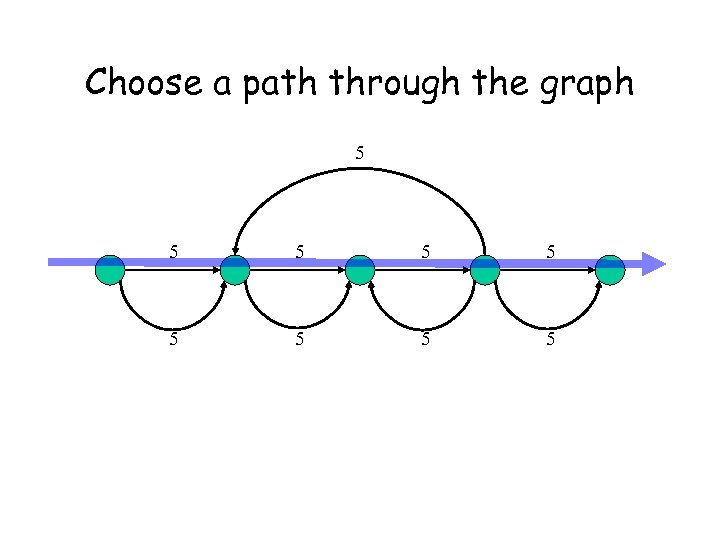 Choose a path through the graph

5

5 5 5 5

5 5 5 5